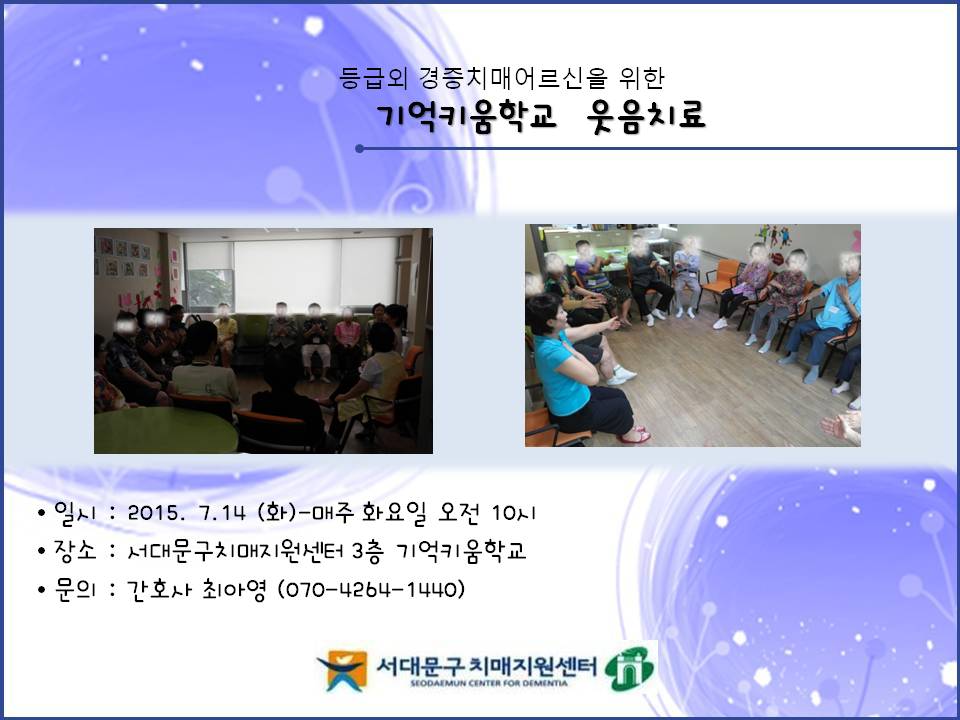 등급외 경증치매어르신을 위한
기억키움학교 웃음치료

• 일시 : 2015. 7.14 (화)-매주 화요일 오전 10시
• 장소 : 서대문구치매지원센터 3층 기억키움학교
• 문의 : 간호사 최아영 (070-4264-1440)

서대문구 치매지원센터
SEODAEMUN CENTER FOR DEMENTIA